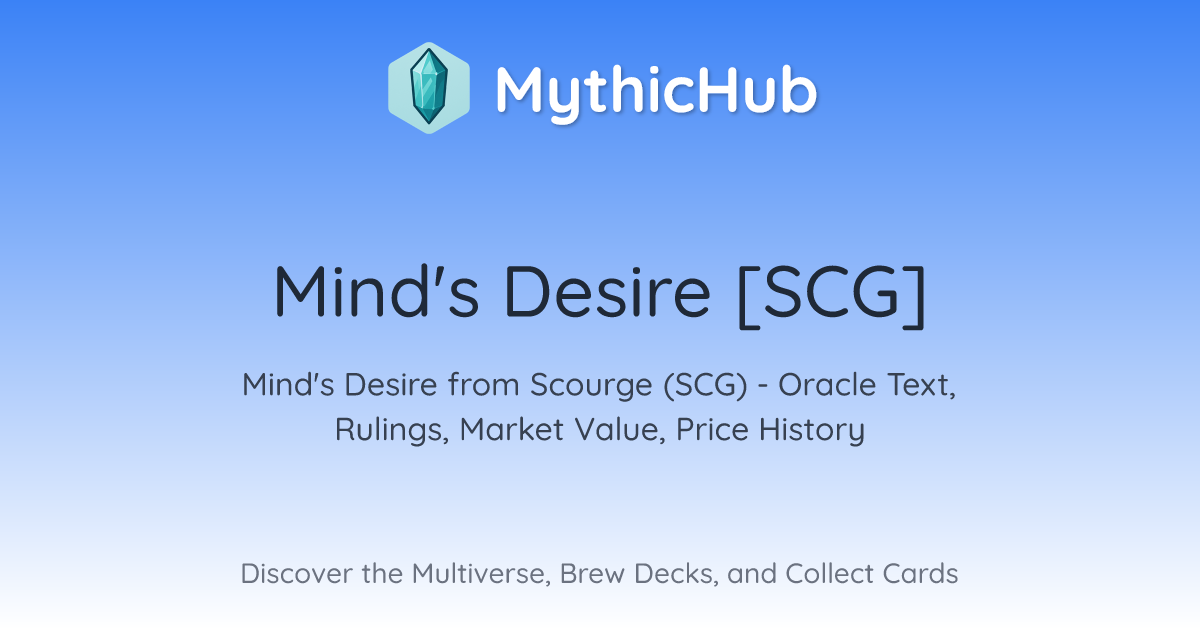 MythicHub

Mind's Desire [SCG]

Mind's Desire from Scourge (SCG) - Oracle Text, Rulings, Market Value, Price History

Discover the Multiverse, Brew Decks, and Collect Cards